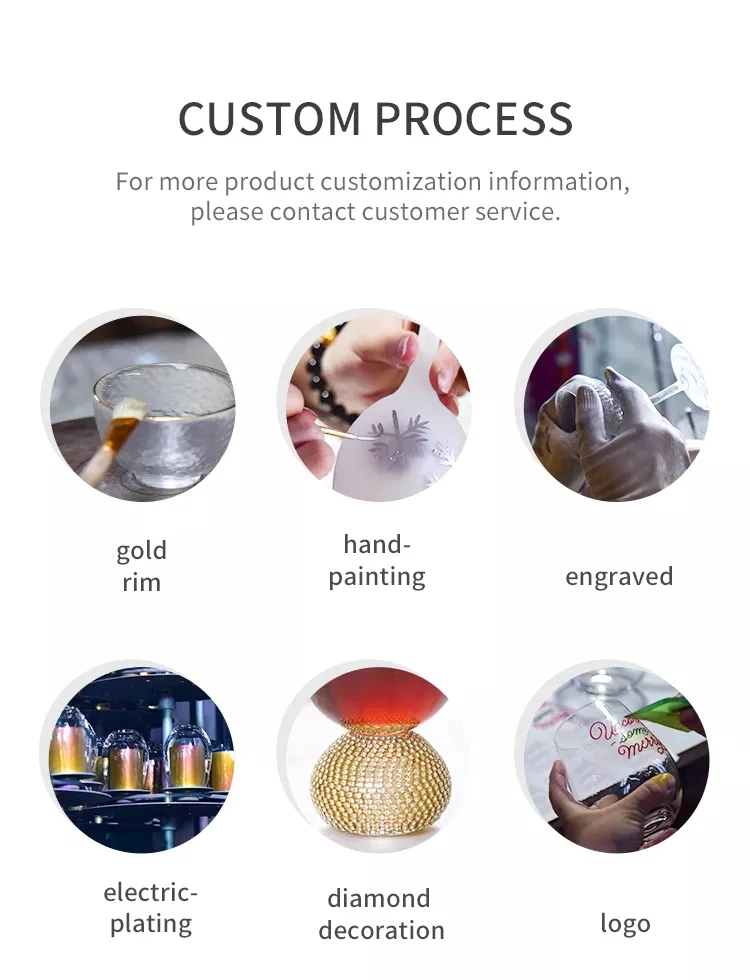 CUSTOM PROCESS

For more product customization information, please contact customer service.

gold rim

hand-painting

engraved

electric-plating

diamond decoration

logo